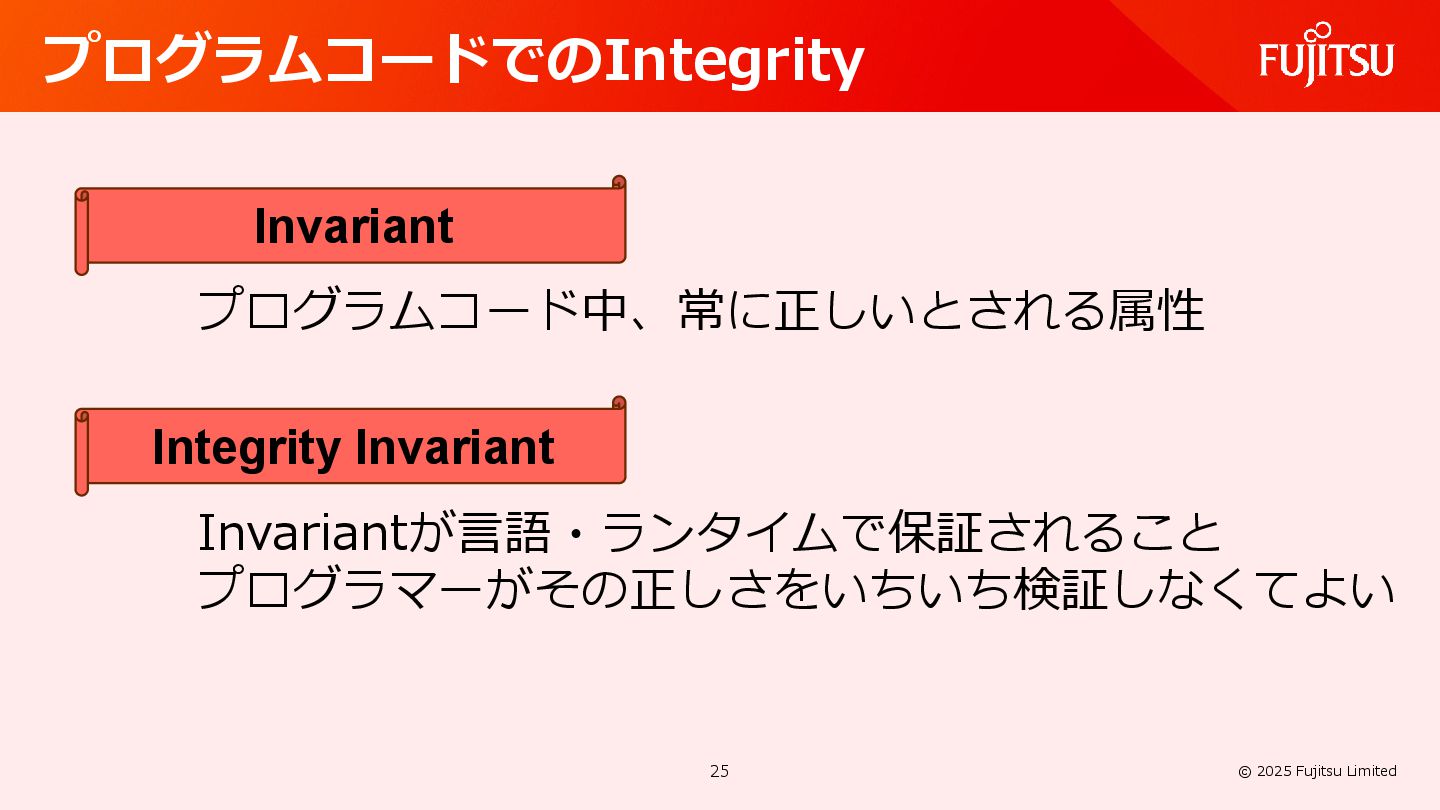 プログラムコードでのIntegrity

FUJITSU

Invariant

プログラムコード中、常に正しいとされる属性

Integrity Invariant

Invariantが言語・ランタイムで保証されること
プログラマーがその正しさをいちいち検証しなくてよい

25

© 2025 Fujitsu Limited